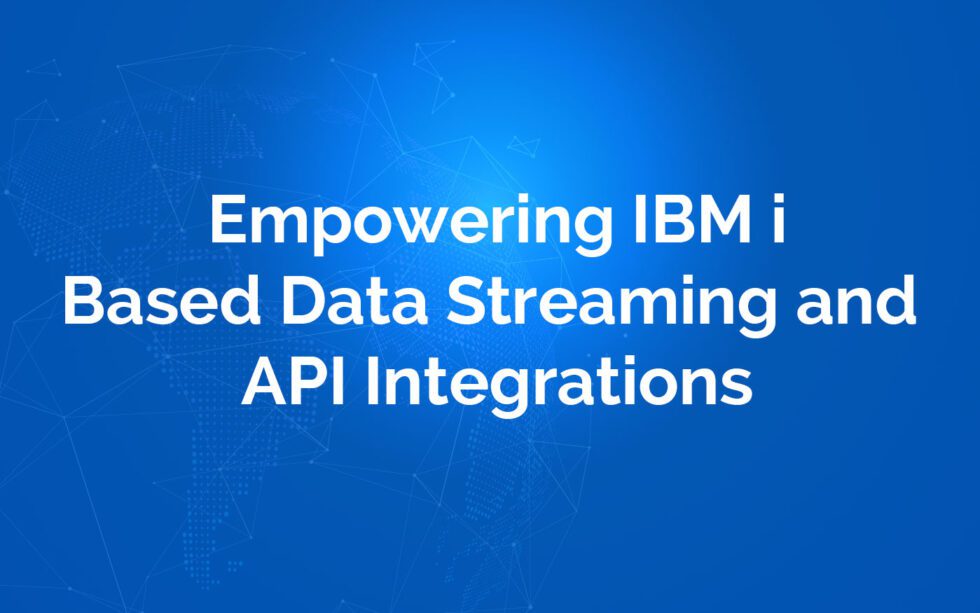 Empowering IBM i Based Data Streaming and API Integrations